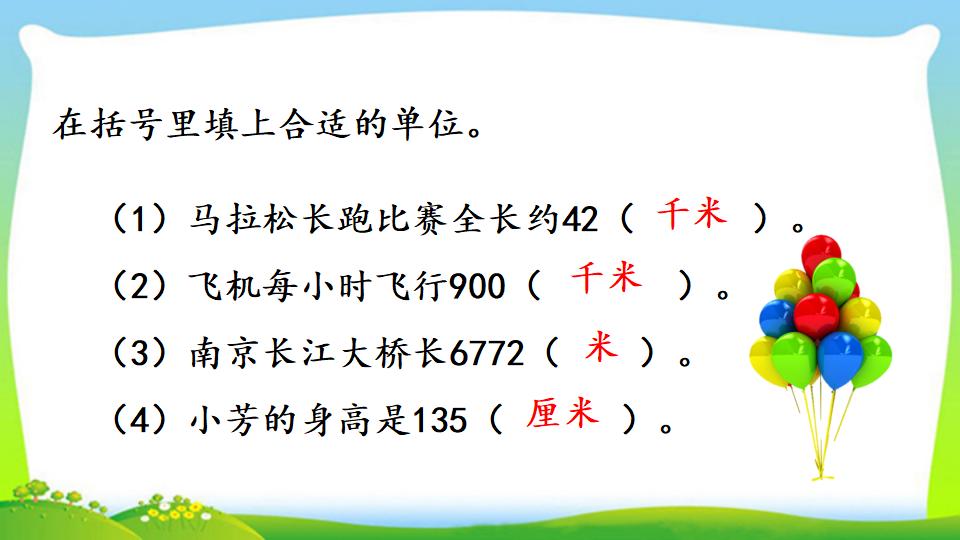 在括号里填上合适的单位。

（1）马拉松长跑比赛全长约42（ 千米 ）。

（2）飞机每小时飞行900（ 千米 ）。

（3）南京长江大桥长6772（ 米 ）。

（4）小芳的身高是135（ 厘米 ）。